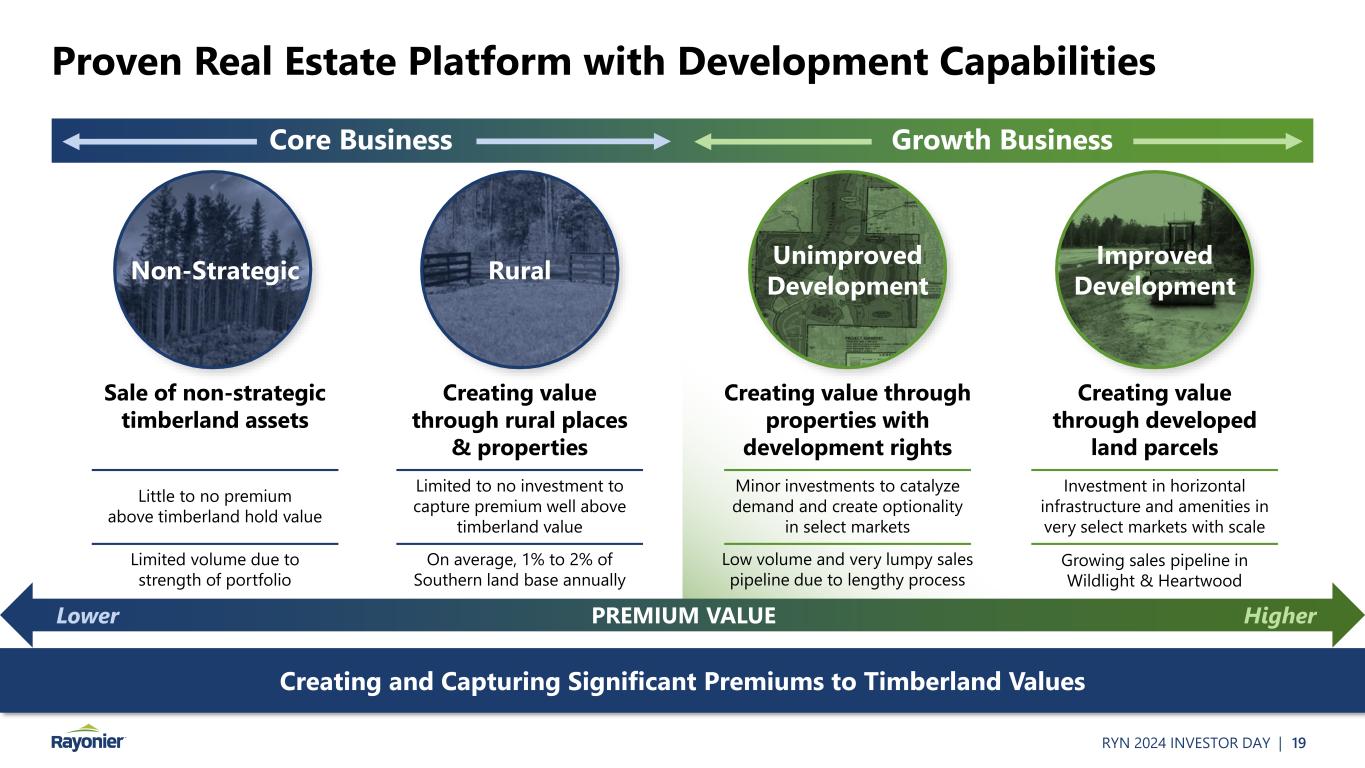 Proven Real Estate Platform with Development Capabilities

Core Business

Growth Business

Non-Strategic

Sale of non-strategic timberland assets

Little to no premium above timberland hold value

Limited volume due to strength of portfolio

Rural

Creating value through rural places & properties

Limited to no investment to capture premium well above timberland value

On average, 1% to 2% of Southern land base annually

Unimproved Development

Creating value through properties with development rights

Minor investments to catalyze demand and create optionality in select markets

Low volume and very lumpy sales pipeline due to lengthy process

Improved Development

Creating value through developed land parcels

Investment in horizontal infrastructure and amenities in very select markets with scale

Growing sales pipeline in Wildlight & Heartwood

Lower PREMIUM VALUE Higher

Creating and Capturing Significant Premiums to Timberland Values

Rayonier

RYN 2024 INVESTOR DAY | 19